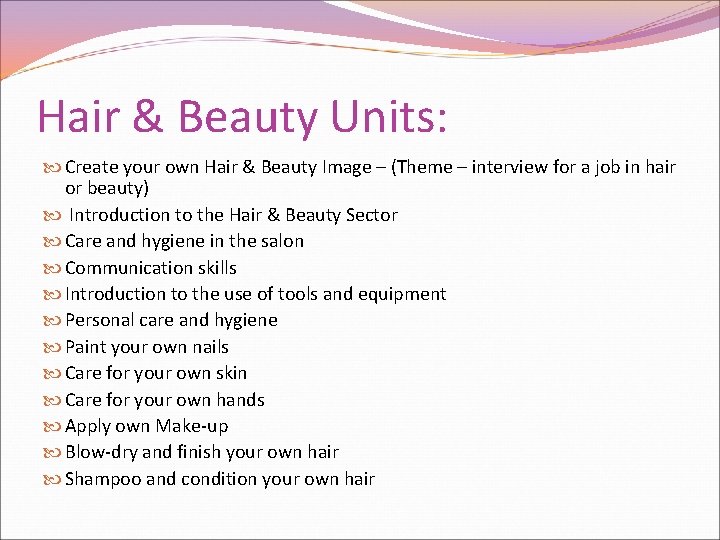 Hair & Beauty Units:

Create your own Hair & Beauty Image – (Theme – interview for a job in hair or beauty)
Introduction to the Hair & Beauty Sector
Care and hygiene in the salon
Communication skills
Introduction to the use of tools and equipment
Personal care and hygiene
Paint your own nails
Care for your own skin
Care for your own hands
Apply own Make-up
Blow-dry and finish your own hair
Shampoo and condition your own hair